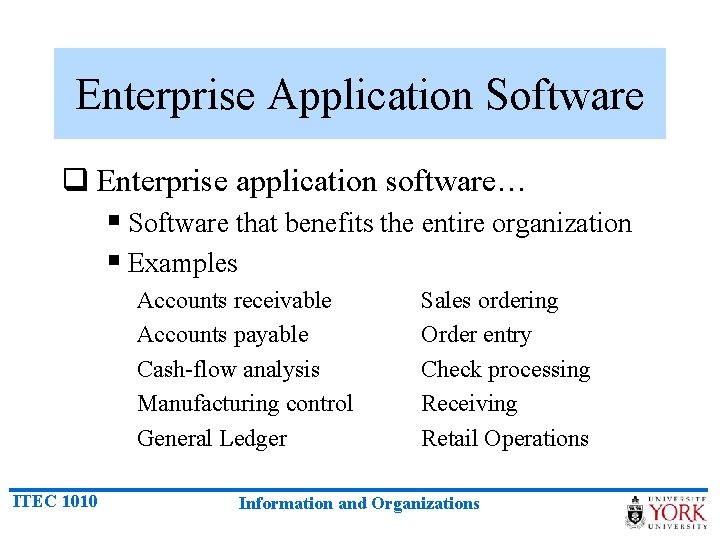 Enterprise Application Software

❑ Enterprise application software…

▪ Software that benefits the entire organization

▪ Examples

Accounts receivable
Accounts payable
Cash-flow analysis
Manufacturing control
General Ledger

Sales ordering
Order entry
Check processing
Receiving
Retail Operations

ITEC 1010

Information and Organizations

UNIVERSITÉ YORK UNIVERSITY